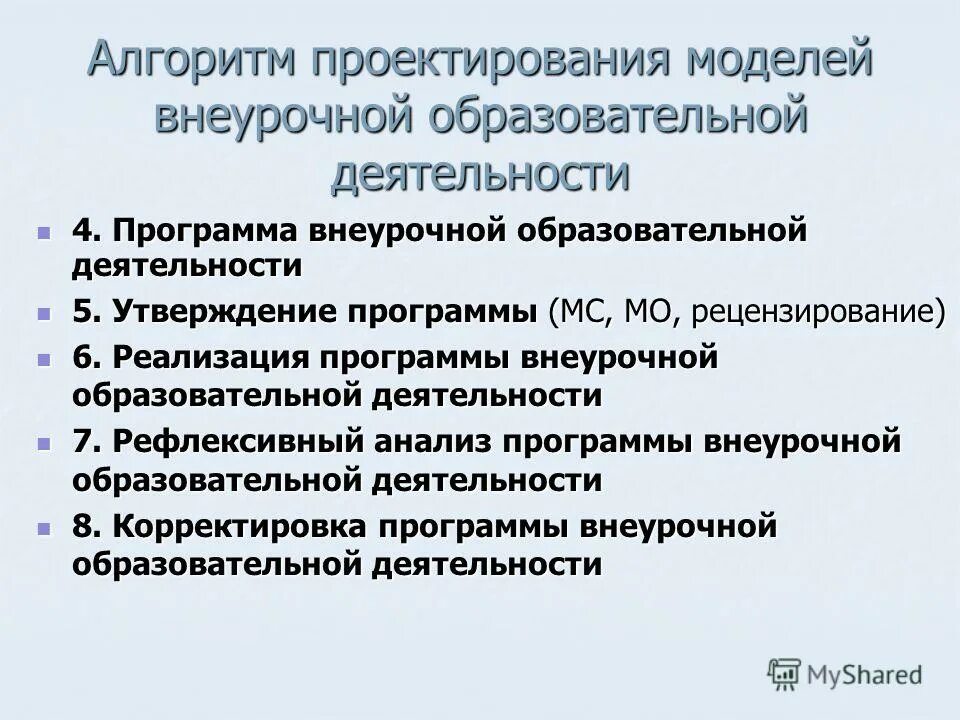 Алгоритм проектирования моделей внеурочной образовательной деятельности

4. Программа внеурочной образовательной деятельности

5. Утверждение программы (МС, МО, рецензирование)

6. Реализация программы внеурочной образовательной деятельности

7. Рефлексивный анализ программы внеурочной образовательной деятельности

8. Корректировка программы внеурочной образовательной деятельности

MyShared